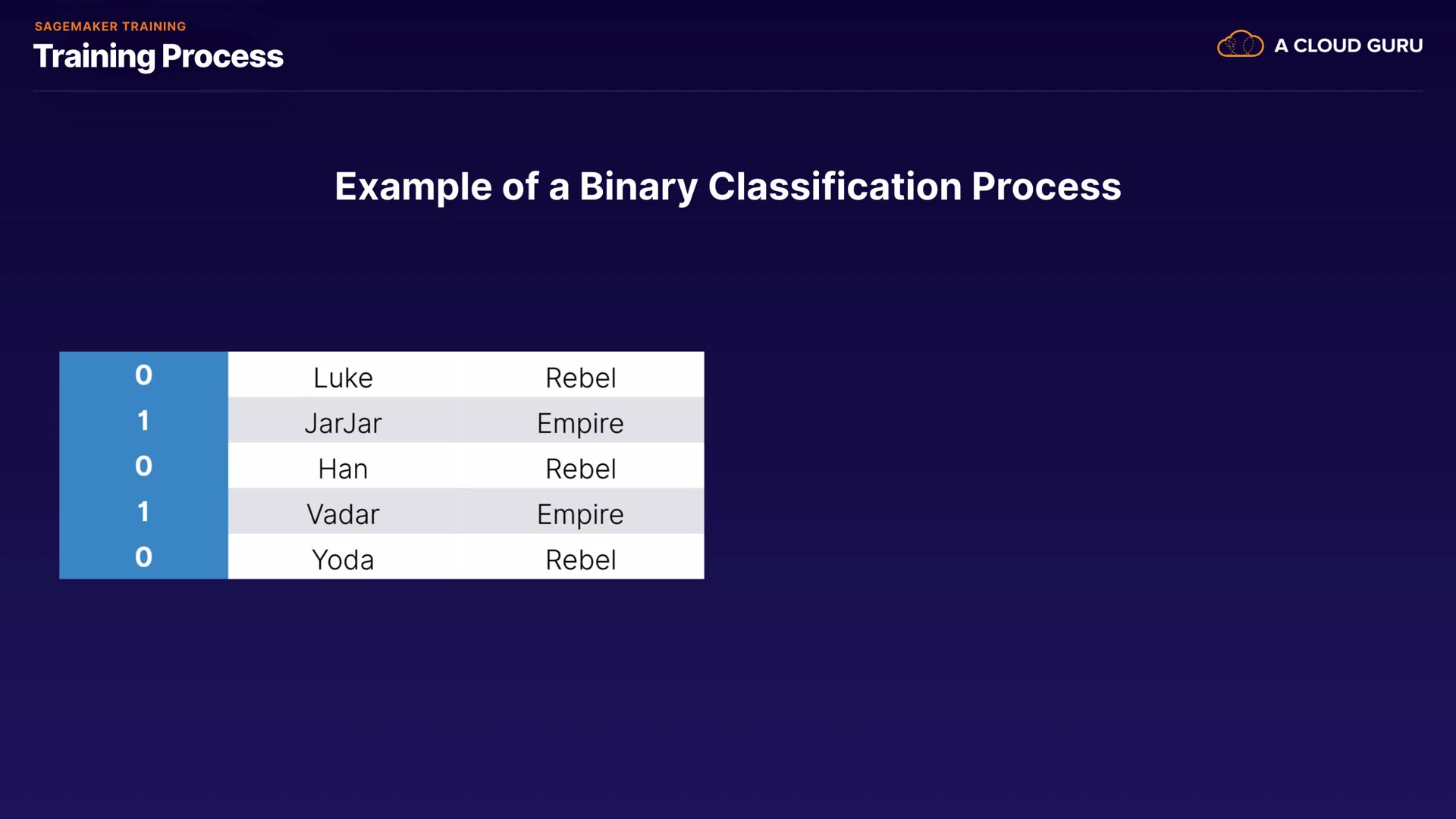 SAGEMAKER TRAINING
Training Process

A CLOUD GURU

Example of a Binary Classification Process

| 0 | Luke | Rebel |
|---|---|---|
| 1 | JarJar | Empire |
| 0 | Han | Rebel |
| 1 | Vadar | Empire |
| 0 | Yoda | Rebel |